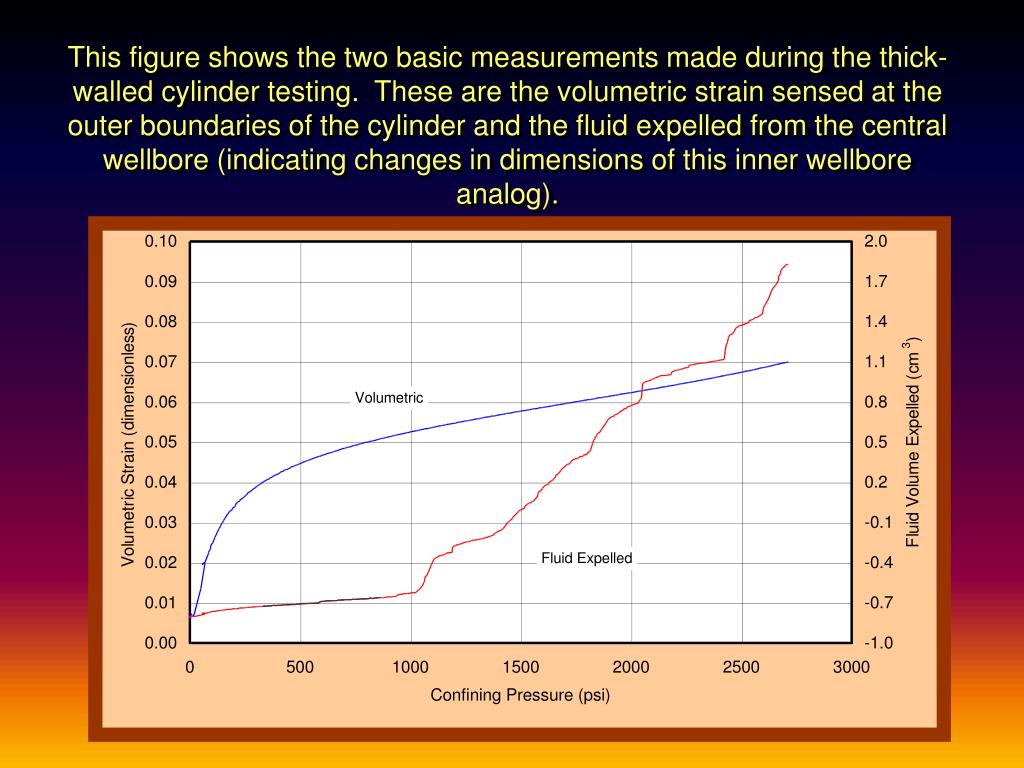 This figure shows the two basic measurements made during the thick-walled cylinder testing. These are the volumetric strain sensed at the outer boundaries of the cylinder and the fluid expelled from the central wellbore (indicating changes in dimensions of this inner wellbore analog).

Volumetric Strain (dimensionless)

0.10
0.09
0.08
0.07
0.06
0.05
0.04
0.03
0.02
0.01
0.00

Volumetric

Fluid Expelled

0
500
1000
1500
2000
2500
3000

Confining Pressure (psi)

2.0
1.7
1.4
1.1
0.8
0.5
0.2
-0.1
-0.4
-0.7
-1.0

Fluid Volume Expelled (cm$^3$)